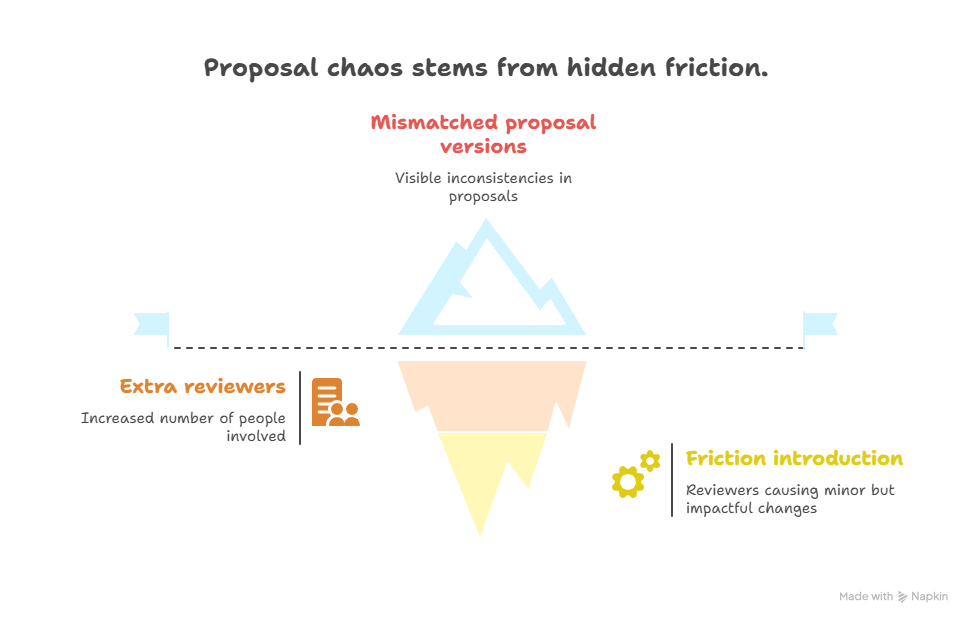 Proposal chaos stems from hidden friction.

Mismatched proposal versions

Visible inconsistencies in proposals

Extra reviewers

Increased number of people involved

Friction introduction

Reviewers causing minor but impactful changes

Made with Napkin